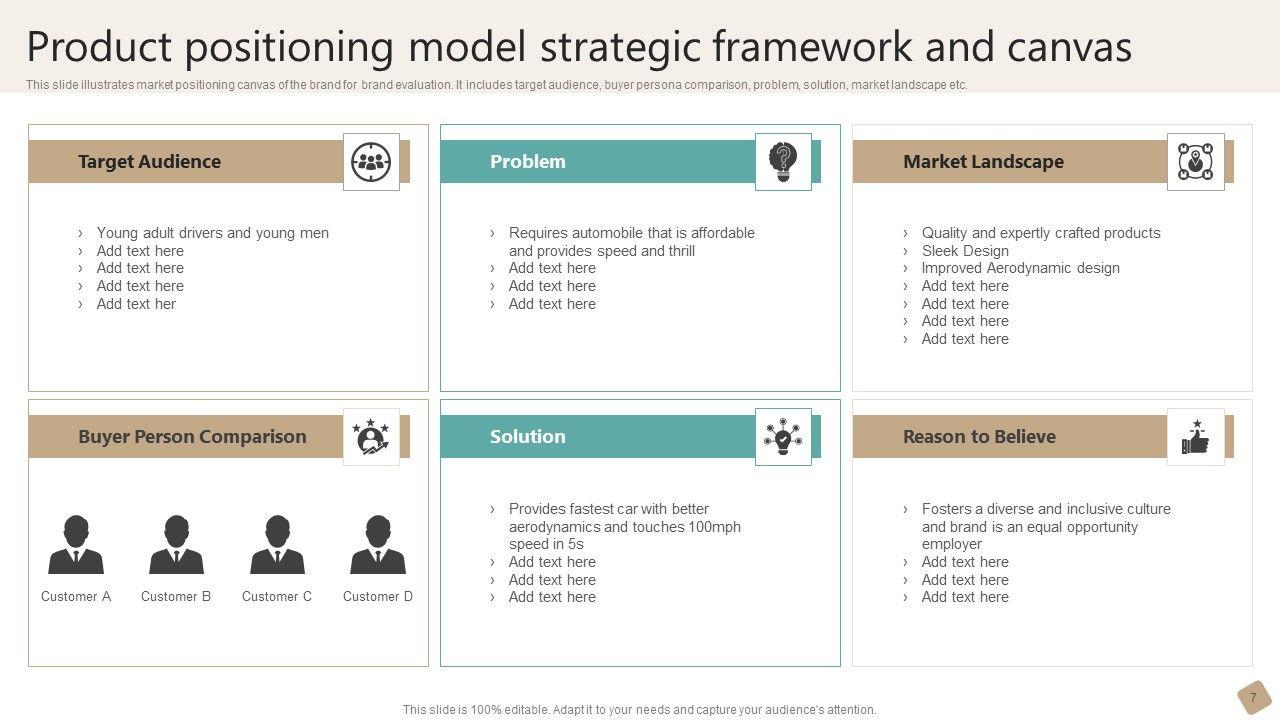 Product positioning model strategic framework and canvas

This slide illustrates market positioning canvas of the brand for brand evaluation. It includes target audience, buyer persona comparison, problem, solution, market landscape etc.

Target Audience

› Young adult drivers and young men
› Add text here
› Add text here
› Add text here
› Add text her

Problem

› Requires automobile that is affordable and provides speed and thrill
› Add text here
› Add text here
› Add text here

Market Landscape

› Quality and expertly crafted products
› Sleek Design
› Improved Aerodynamic design
› Add text here
› Add text here
› Add text here
› Add text here

Buyer Person Comparison

Customer A
Customer B
Customer C
Customer D

Solution

› Provides fastest car with better aerodynamics and touches 100mph speed in 5s
› Add text here
› Add text here
› Add text here

Reason to Believe

› Fosters a diverse and inclusive culture and brand is an equal opportunity employer
› Add text here
› Add text here
› Add text here

This slide is 100% editable. Adapt it to your needs and capture your audience's attention.

7